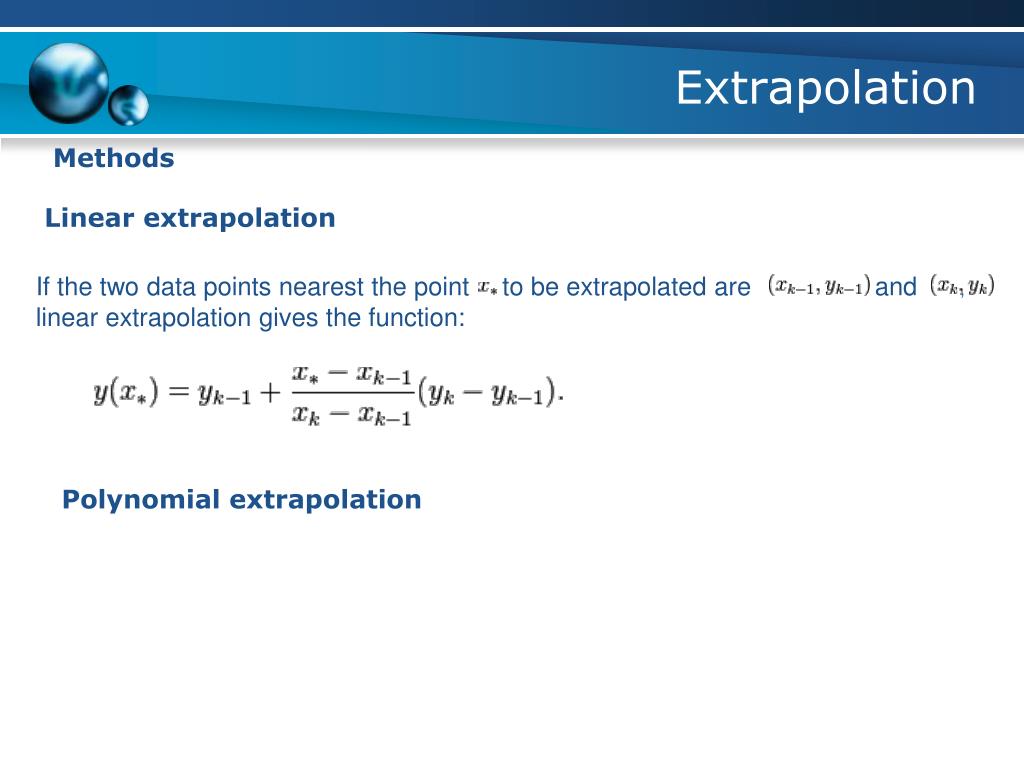 Extrapolation

Methods

Linear extrapolation

If the two data points nearest the point $x_*$ to be extrapolated are $(x_{k-1}, y_{k-1})$ and $(x_k, y_k)$ linear extrapolation gives the function:

$y(x_*) = y_{k-1} + \frac{x_* - x_{k-1}}{x_k - x_{k-1}}(y_k - y_{k-1}).$

Polynomial extrapolation